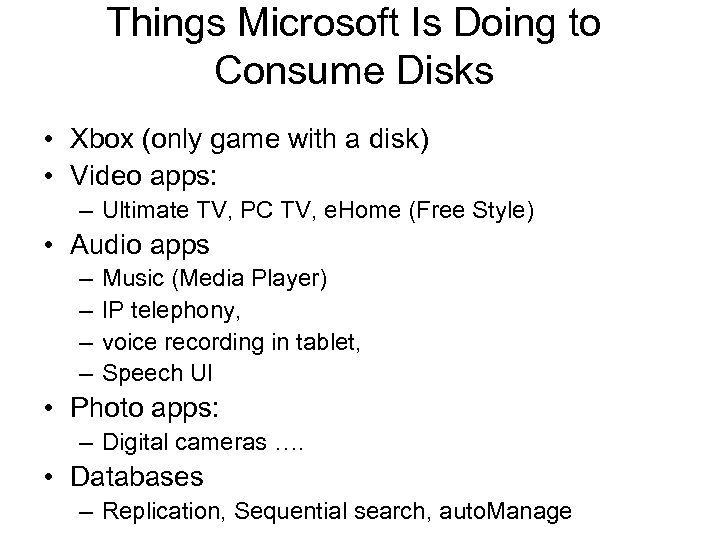 Things Microsoft Is Doing to Consume Disks

• Xbox (only game with a disk)
• Video apps:
– Ultimate TV, PC TV, eHome (Free Style)
• Audio apps
– Music (Media Player)
– IP telephony,
– voice recording in tablet,
– Speech UI
• Photo apps:
– Digital cameras ….
• Databases
– Replication, Sequential search, autoManage